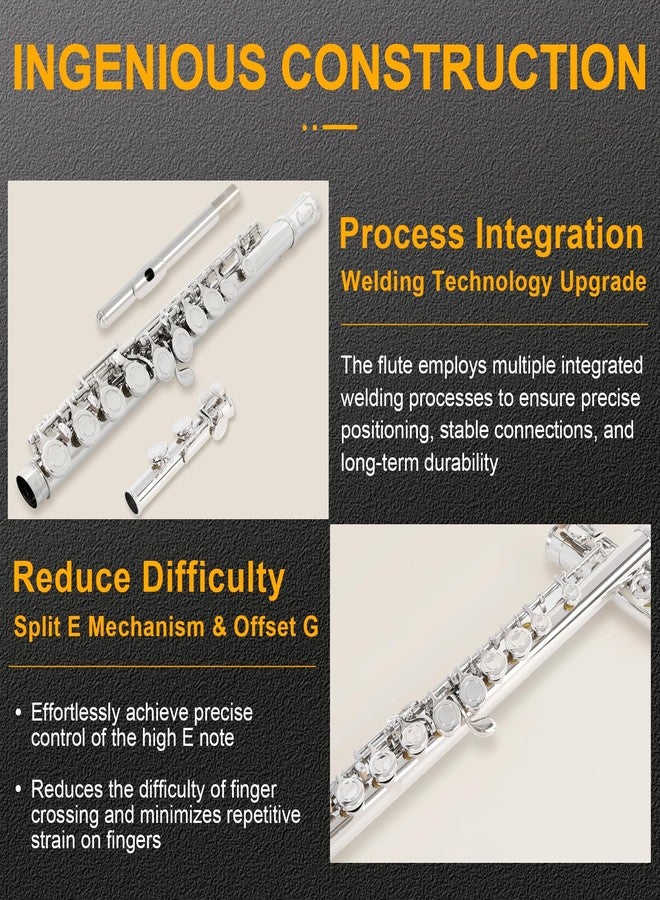 INGENIOUS CONSTRUCTION

Process Integration

Welding Technology Upgrade

The flute employs multiple integrated welding processes to ensure precise positioning, stable connections, and long-term durability

Reduce Difficulty

Split E Mechanism & Offset G

• Effortlessly achieve precise control of the high E note

• Reduces the difficulty of finger crossing and minimizes repetitive strain on fingers